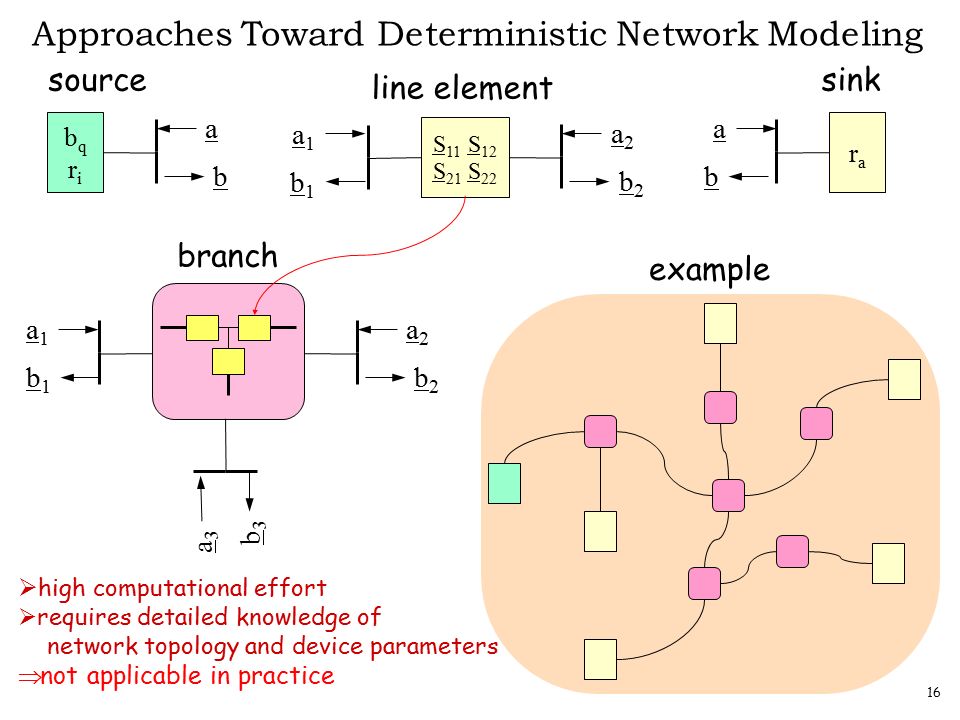 Approaches Toward Deterministic Network Modeling

source

$b_q$
$r_i$

$\underline{a}$
$\underline{b}$

line element

$\underline{a}_1$
$\underline{b}_1$

$\underline{S}_{11}$ $\underline{S}_{12}$
$\underline{S}_{21}$ $\underline{S}_{22}$

$\underline{a}_2$
$\underline{b}_2$

sink

$\underline{a}$
$\underline{b}$

$r_a$

branch

$\underline{a}_1$
$\underline{b}_1$

$\underline{a}_2$
$\underline{b}_2$

$\underline{a}_3$
$\underline{b}_3$

example

➢high computational effort
➢requires detailed knowledge of network topology and device parameters
⇒not applicable in practice

16